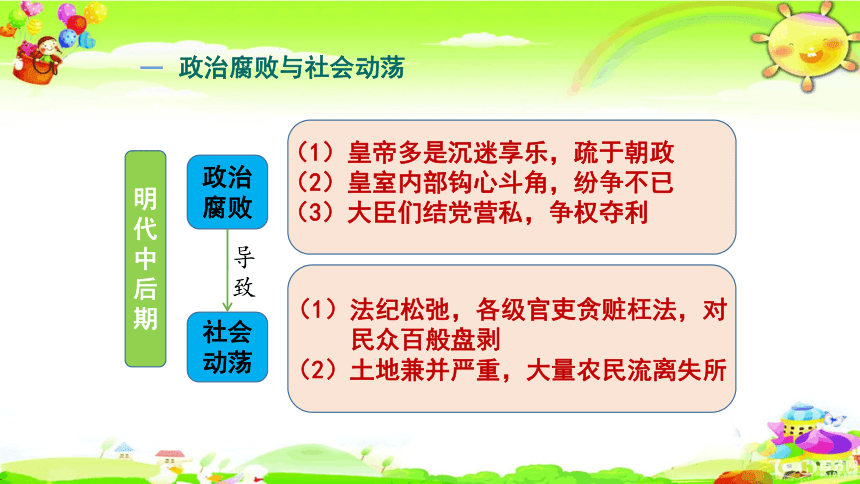 一 政治腐败与社会动荡

明代中后期

政治腐败

导致

社会动荡

（1）皇帝多是沉迷享乐，疏于朝政
（2）皇室内部钩心斗角，纷争不已
（3）大臣们结党营私，争权夺利

（1）法纪松弛，各级官吏贪赃枉法，对民众百般盘剥
（2）土地兼并严重，大量农民流离失所